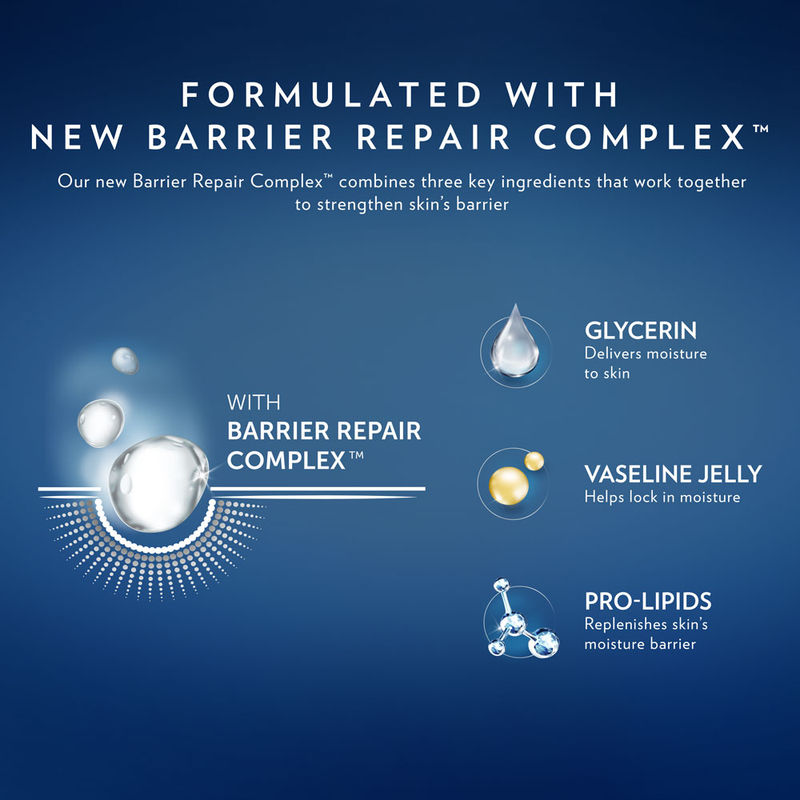 FORMULATED WITH
NEW BARRIER REPAIR COMPLEX™

Our new Barrier Repair Complex™ combines three key ingredients that work together to strengthen skin's barrier

WITH
BARRIER REPAIR COMPLEX™

GLYCERIN
Delivers moisture to skin

VASELINE JELLY
Helps lock in moisture

PRO-LIPIDS
Replenishes skin's moisture barrier